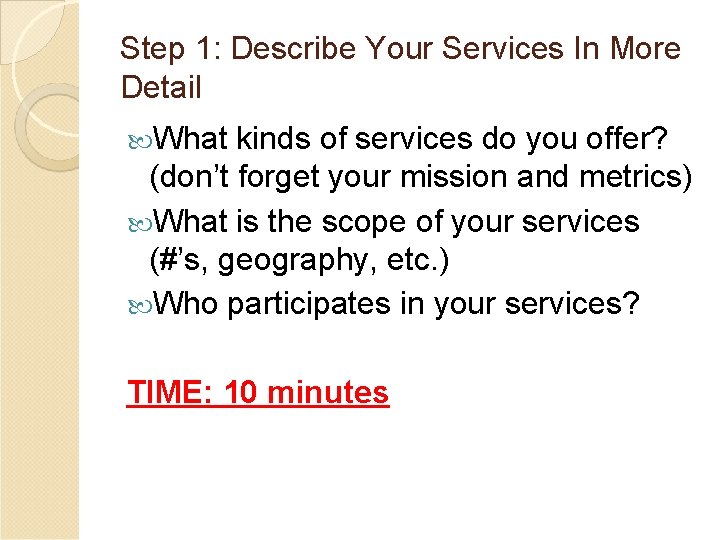 Step 1: Describe Your Services In More Detail

What kinds of services do you offer? (don’t forget your mission and metrics)

What is the scope of your services (#’s, geography, etc.)

Who participates in your services?

TIME: 10 minutes